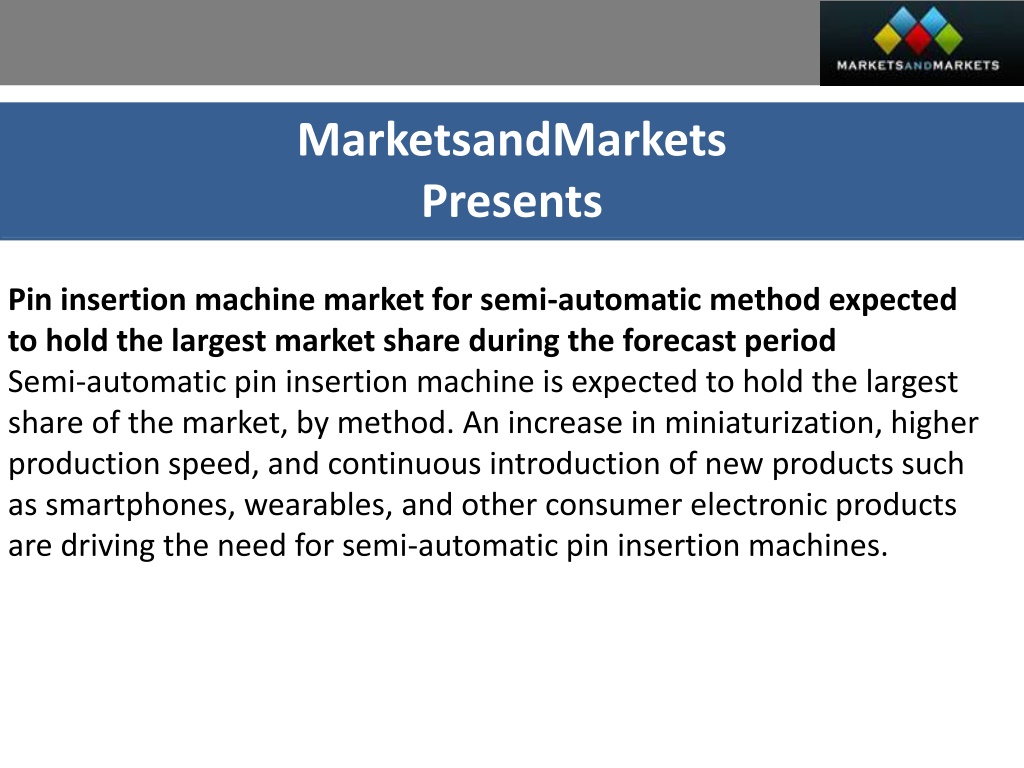 MARKETSANDMARKETS

MarketsandMarkets
Presents

Pin insertion machine market for semi-automatic method expected to hold the largest market share during the forecast period
Semi-automatic pin insertion machine is expected to hold the largest share of the market, by method. An increase in miniaturization, higher production speed, and continuous introduction of new products such as smartphones, wearables, and other consumer electronic products are driving the need for semi-automatic pin insertion machines.